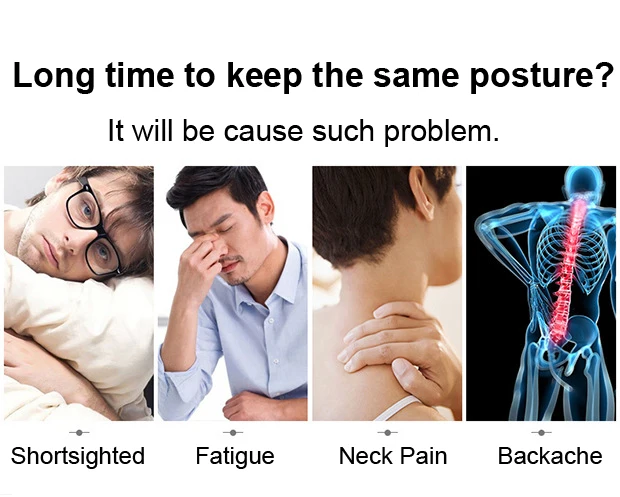 Long time to keep the same posture?

It will be cause such problem.

Shortsighted

Fatigue

Neck Pain

Backache